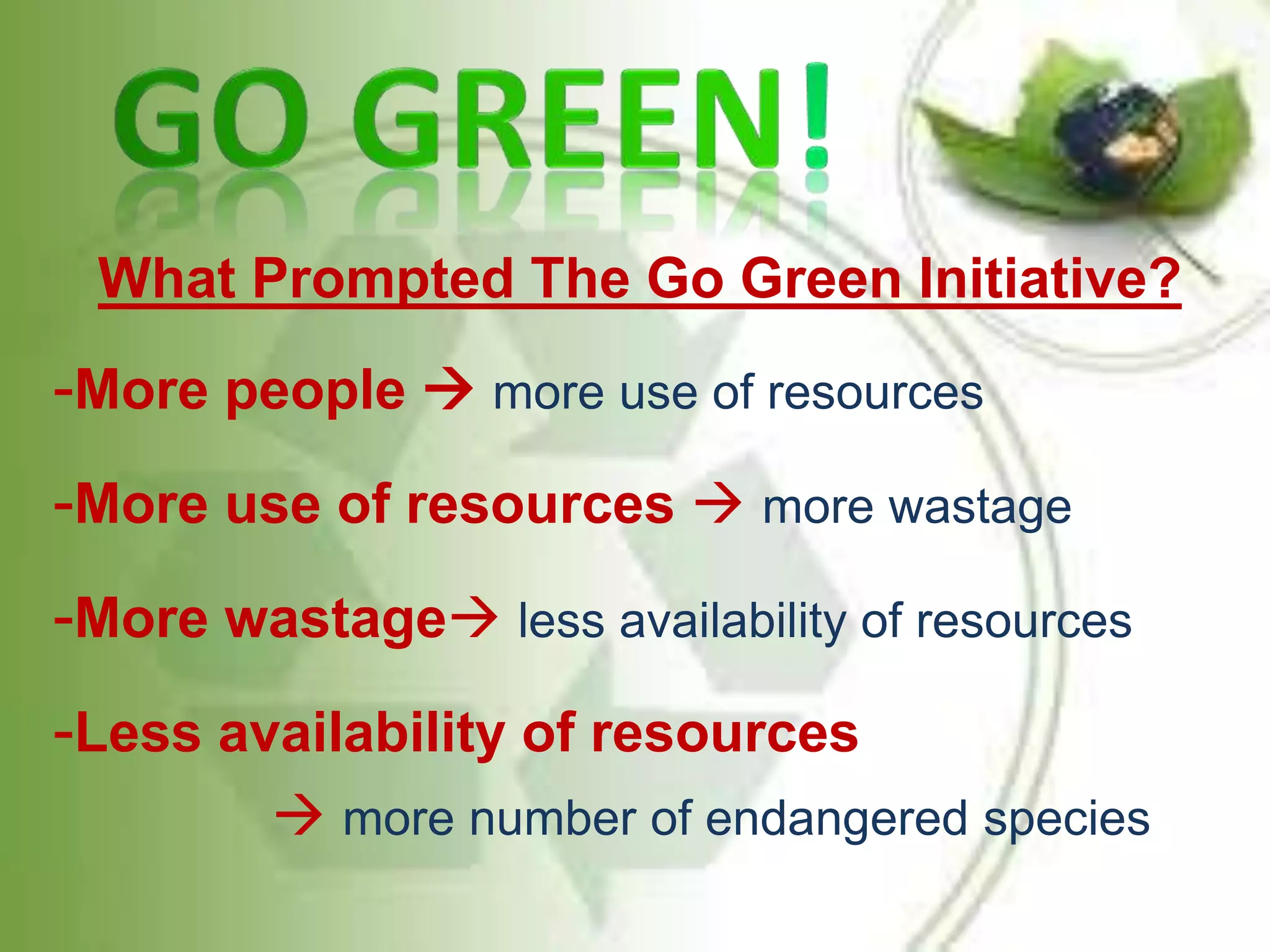 GO GREEN!

What Prompted The Go Green Initiative?

-More people → more use of resources

-More use of resources → more wastage

-More wastage→ less availability of resources

-Less availability of resources

→ more number of endangered species